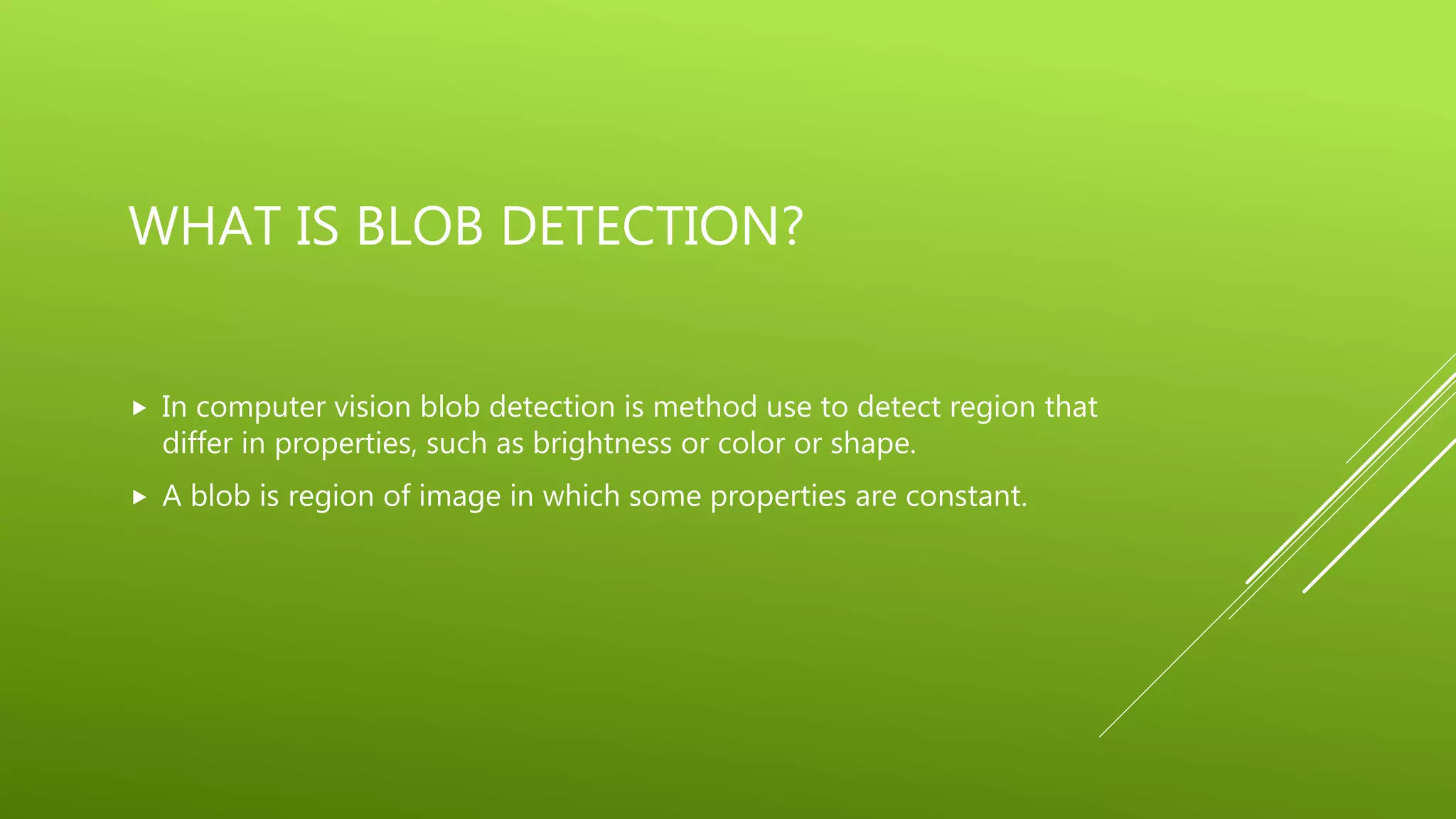 WHAT IS BLOB DETECTION?

▸ In computer vision blob detection is method use to detect region that differ in properties, such as brightness or color or shape.

▸ A blob is region of image in which some properties are constant.